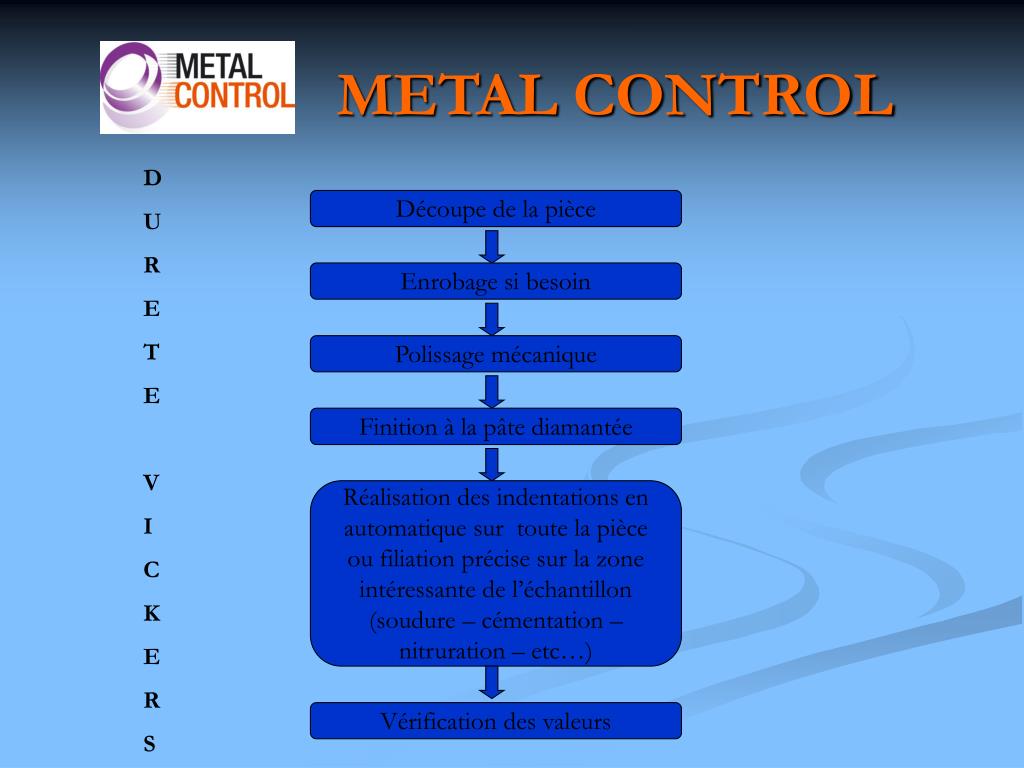 METAL CONTROL

METAL CONTROL

D
U
R
E
T
E

V
I
C
K
E
R
S

Découpe de la pièce

Enrobage si besoin

Polissage mécanique

Finition à la pâte diamantée

Réalisation des indentations en automatique sur toute la pièce ou filiation précise sur la zone intéressante de l'échantillon (soudure – cémentation – nitruration – etc…)

Vérification des valeurs